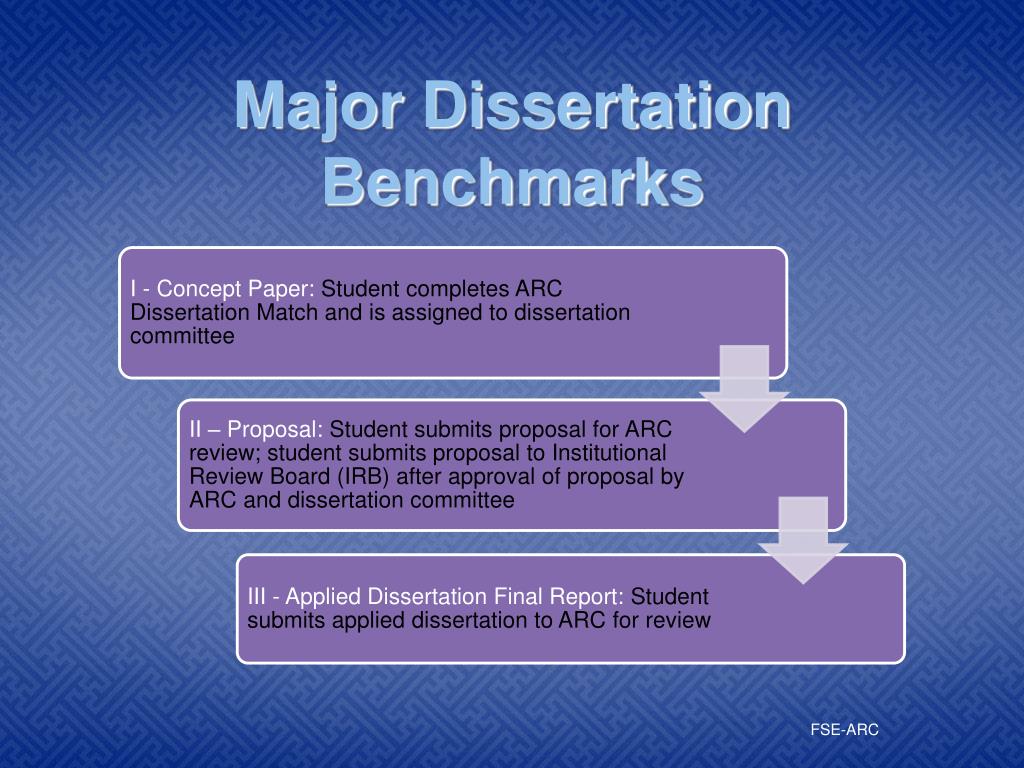 Major Dissertation Benchmarks

I - Concept Paper: Student completes ARC Dissertation Match and is assigned to dissertation committee

II – Proposal: Student submits proposal for ARC review; student submits proposal to Institutional Review Board (IRB) after approval of proposal by ARC and dissertation committee

III - Applied Dissertation Final Report: Student submits applied dissertation to ARC for review

FSE-ARC